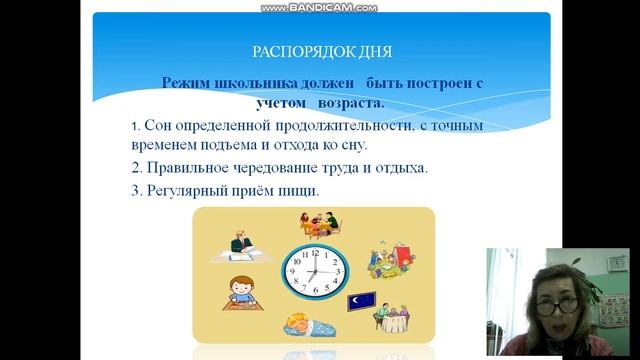 www.BANDICAM.com

РАСПОРЯДОК ДНЯ

Режим школьника должен быть построен с учетом возраста.

1. Сон определенной продолжительности, с точным временем подъема и отхода ко сну.

2. Правильное чередование труда и отдыха.

3. Регулярный приём пищи.

12 1 2 3 4 5 6 7 8 9 10 11